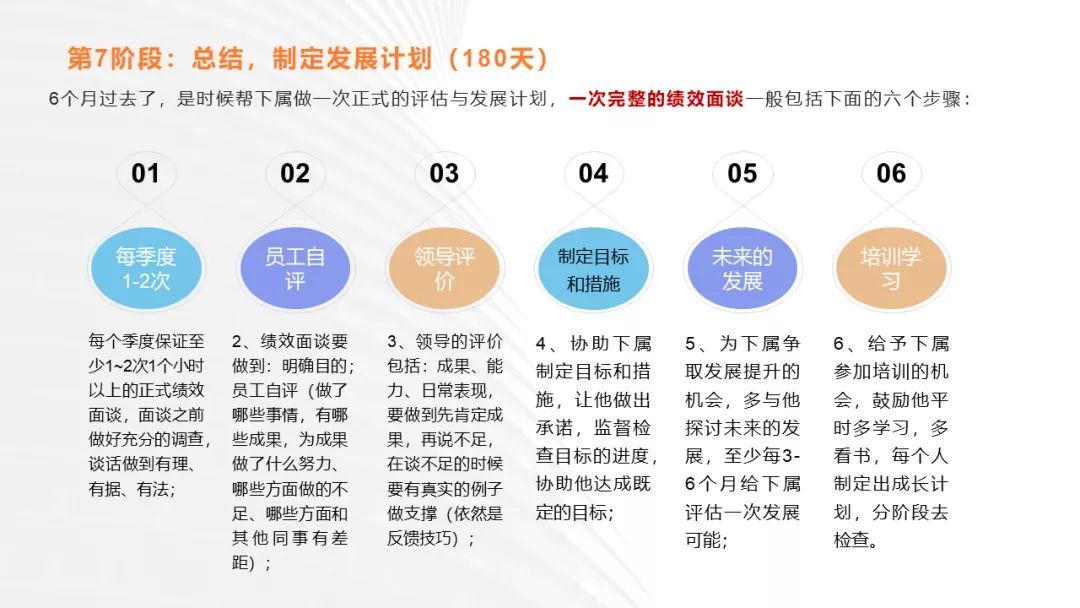 第7阶段：总结，制定发展计划（180天）

6个月过去了，是时候帮下属做一次正式的评估与发展计划，一次完整的绩效面谈一般包括下面的六个步骤：

01

每季度1-2次

每个季度保证至少1~2次1个小时以上的正式绩效面谈，面谈之前做好充分的调查，谈话做到有理、有据、有法；

02

员工自评

2、绩效面谈要做到：明确目的；员工自评（做了哪些事情，有哪些成果，为成果做了什么努力、哪些方面做的不足、哪些方面和其他同事有差距）；

03

领导评价

3、领导的评价包括：成果、能力、日常表现，要做到先肯定成果，再说不足，在谈不足的时候要有真实的例子做支撑（依然是反馈技巧）；

04

制定目标和措施

4、协助下属制定目标和措施，让他做出承诺，监督检查目标的进度，协助他达成既定的目标；

05

未来的发展

5、为下属争取发展提升的机会，多与他探讨未来的发展，至少每3-6个月给下属评估一次发展可能；

06

培训学习

6、给予下属参加培训的机会，鼓励他平时多学习，多看书，每个人制定出成长计划，分阶段去检查。